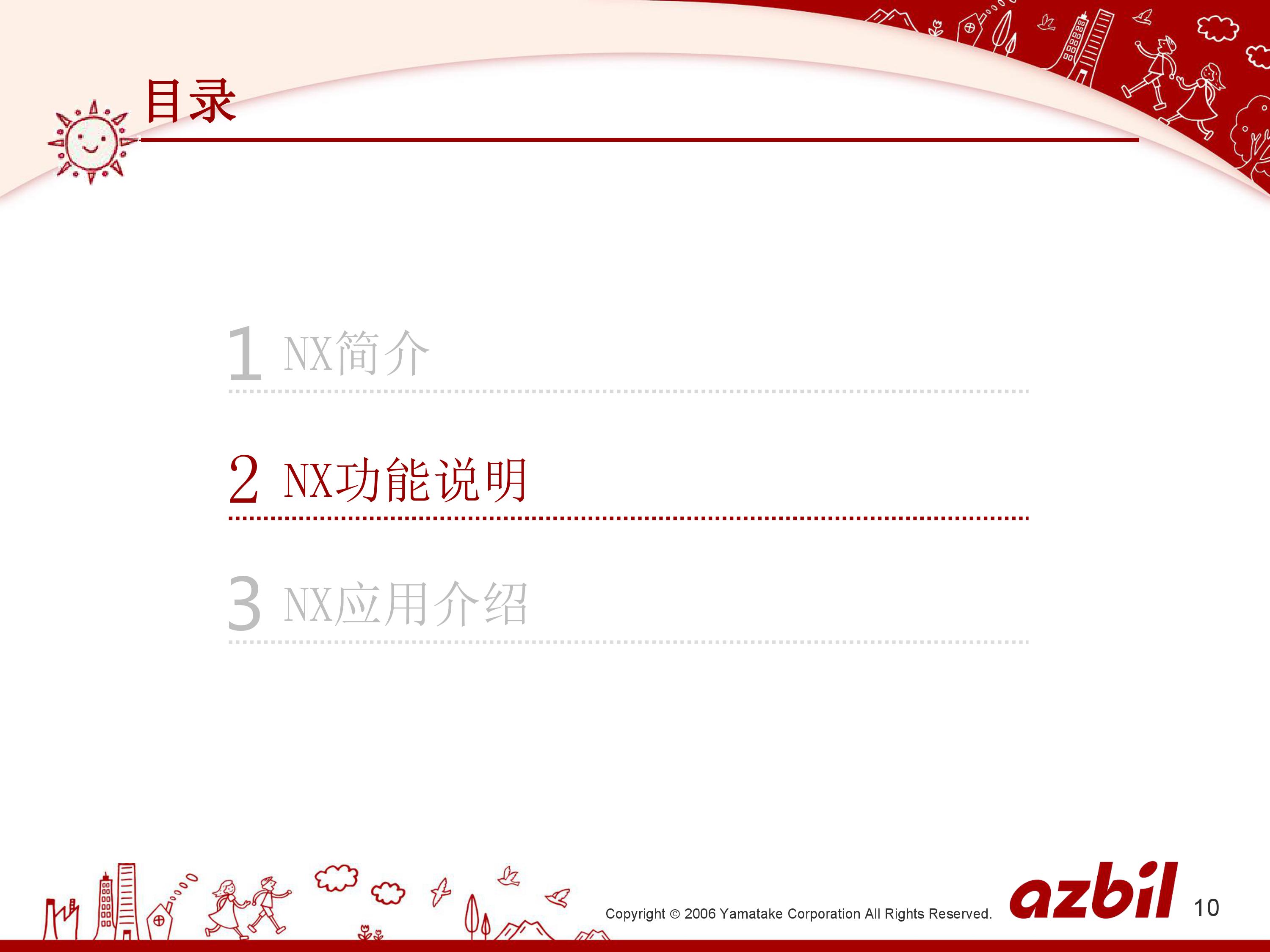 目录

1 NX简介

2 NX功能说明

3 NX应用介绍

Copyright © 2006 Yamatake Corporation All Rights Reserved.

azbil

10